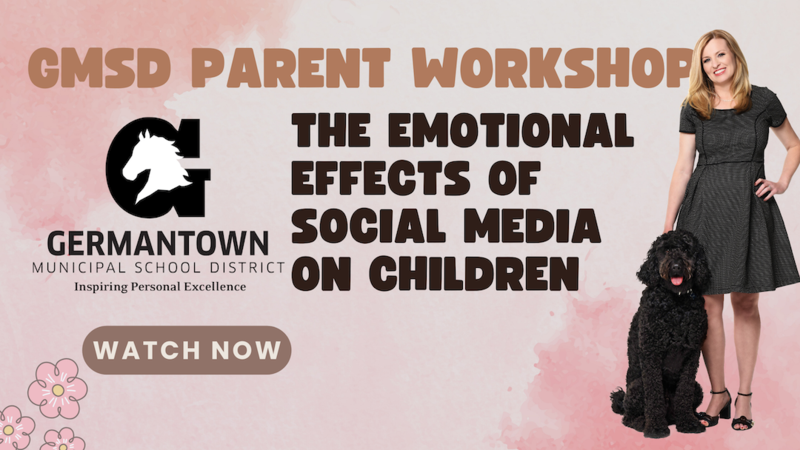 GMSD PARENT WORKSHOP

G

GERMANTOWN
MUNICIPAL SCHOOL DISTRICT
Inspiring Personal Excellence

THE EMOTIONAL EFFECTS OF SOCIAL MEDIA ON CHILDREN

WATCH NOW